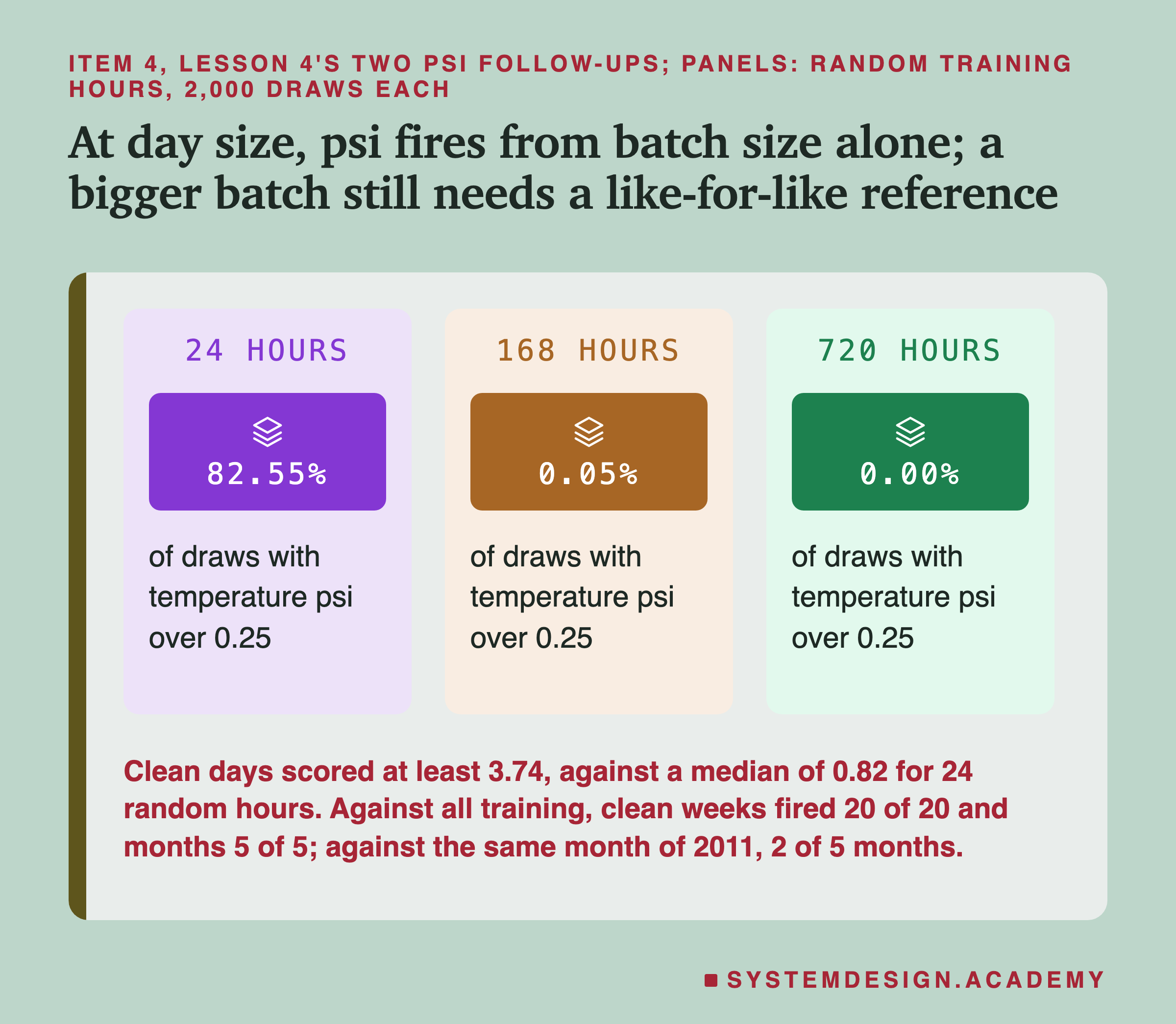 ITEM 4, LESSON 4'S TWO PSI FOLLOW-UPS; PANELS: RANDOM TRAINING HOURS, 2,000 DRAWS EACH

At day size, psi fires from batch size alone; a bigger batch still needs a like-for-like reference

24 HOURS

82.55%

of draws with temperature psi over 0.25

168 HOURS

0.05%

of draws with temperature psi over 0.25

720 HOURS

0.00%

of draws with temperature psi over 0.25

Clean days scored at least 3.74, against a median of 0.82 for 24 random hours. Against all training, clean weeks fired 20 of 20 and months 5 of 5; against the same month of 2011, 2 of 5 months.

SYSTEMDESIGN.ACADEMY